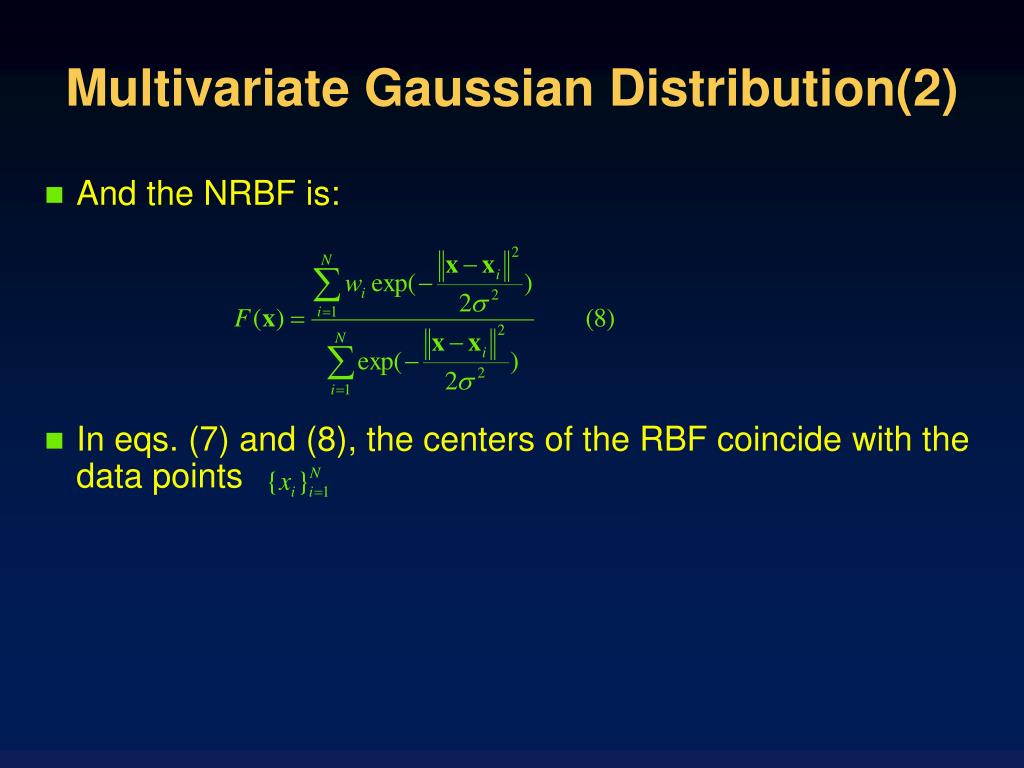 Multivariate Gaussian Distribution(2)

And the NRBF is:

$F(\mathbf{x}) = \frac{\sum_{i=1}^{N} w_i \exp(-\frac{\|\mathbf{x}-\mathbf{x}_i\|^2}{2\sigma^2})}{\sum_{i=1}^{N} \exp(-\frac{\|\mathbf{x}-\mathbf{x}_i\|^2}{2\sigma^2})}$ (8)

In eqs. (7) and (8), the centers of the RBF coincide with the data points $\{x_i\}_{i=1}^{N}$